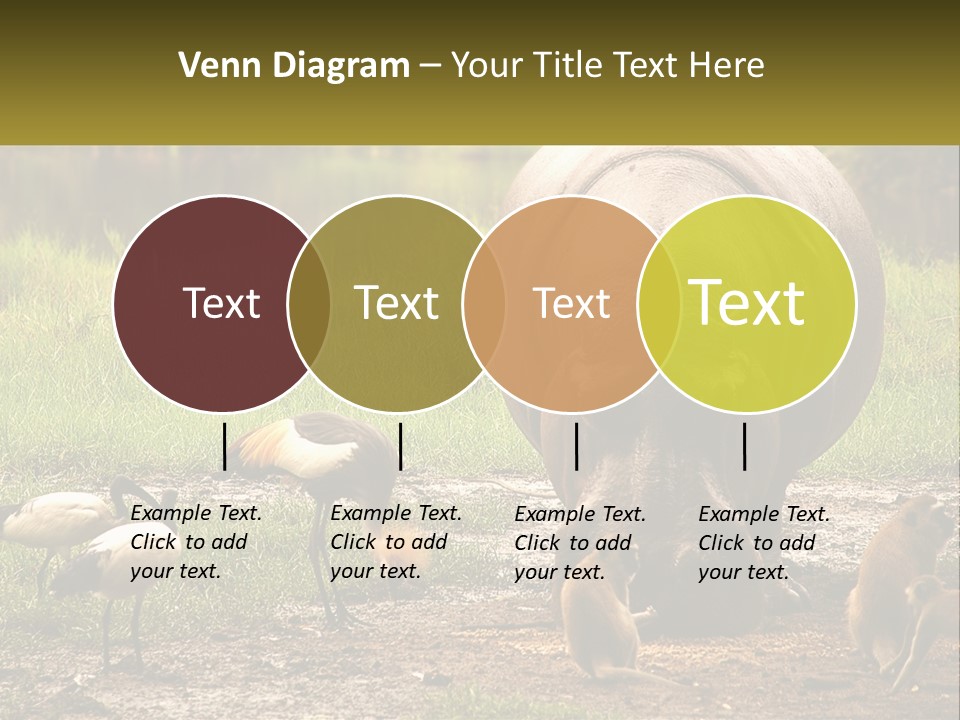 Venn Diagram – Your Title Text Here

Text

Text

Text

Text

Example Text. Click to add your text.

Example Text. Click to add your text.

Example Text. Click to add your text.

Example Text. Click to add your text.